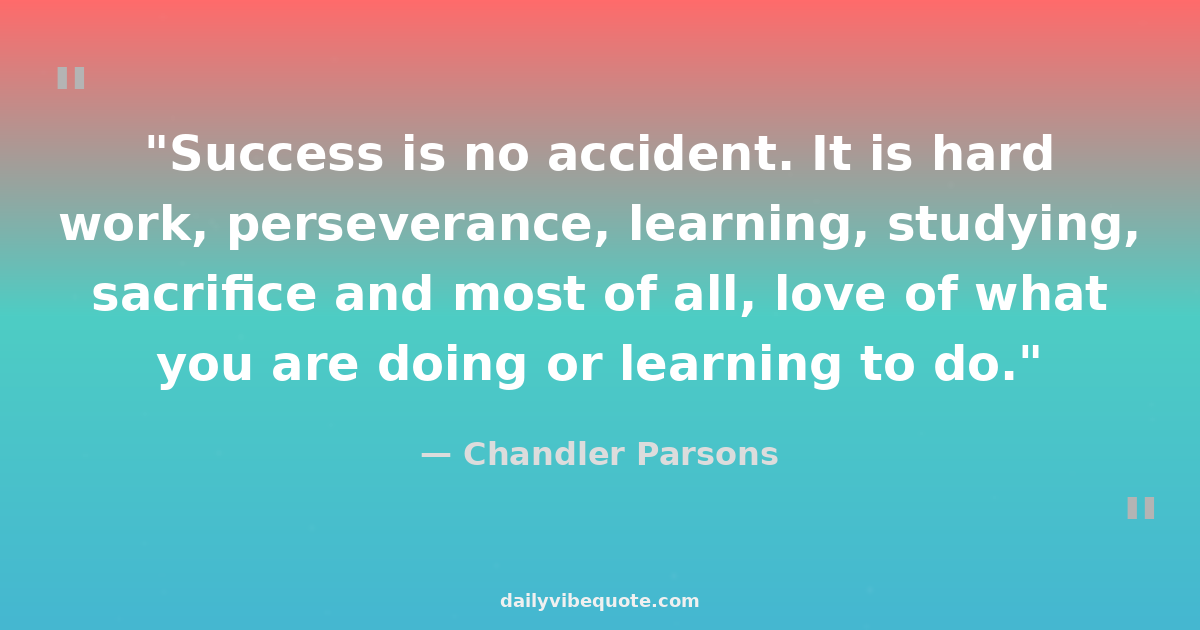 "

"Success is no accident. It is hard work, perseverance, learning, studying, sacrifice and most of all, love of what you are doing or learning to do."

— Chandler Parsons

"

dailyvibequote.com